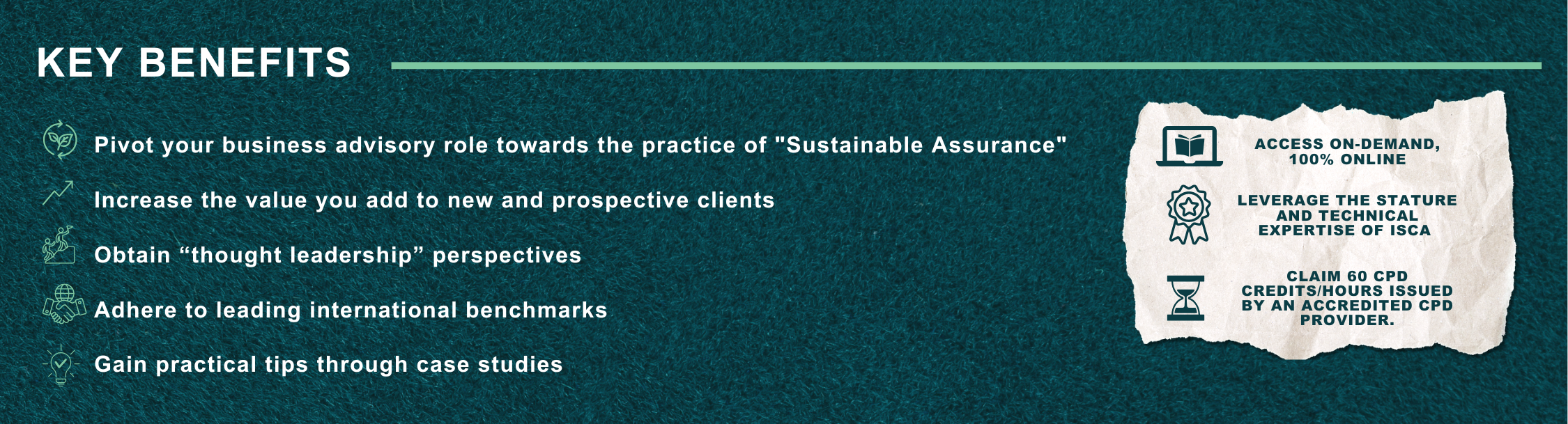 KEY BENEFITS

Pivot your business advisory role towards the practice of "Sustainable Assurance"

Increase the value you add to new and prospective clients

Obtain “thought leadership” perspectives

Adhere to leading international benchmarks

Gain practical tips through case studies

ACCESS ON-DEMAND, 100% ONLINE

LEVERAGE THE STATURE AND TECHNICAL EXPERTISE OF ISCA

CLAIM 60 CPD CREDITS/HOURS ISSUED BY AN ACCREDITED CPD PROVIDER.